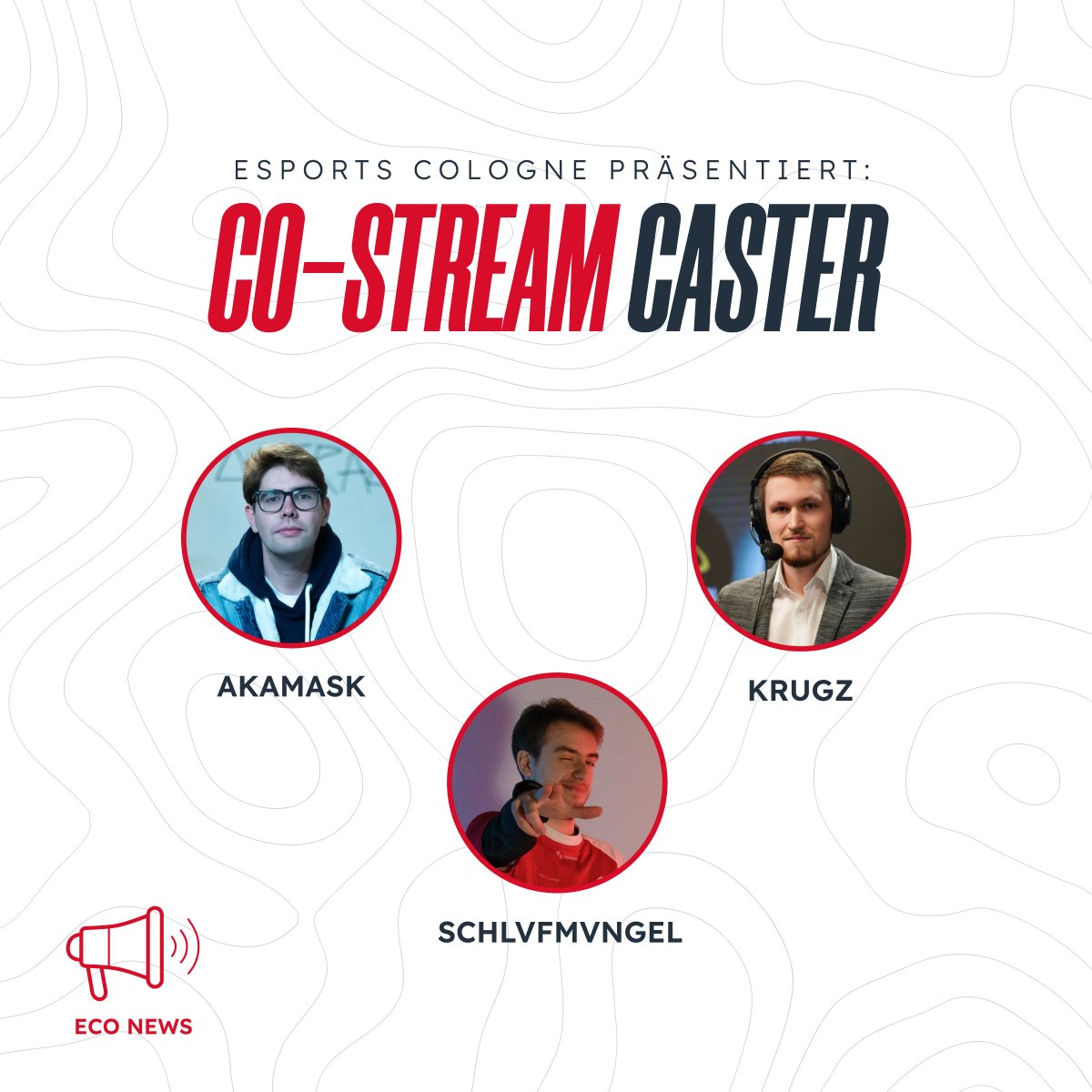 ESPORTS COLOGNE PRÄSENTIERT:

CO-STREAM CASTER

AKAMASK

KRUGZ

SCHLVFMVNGEL

ECO NEWS